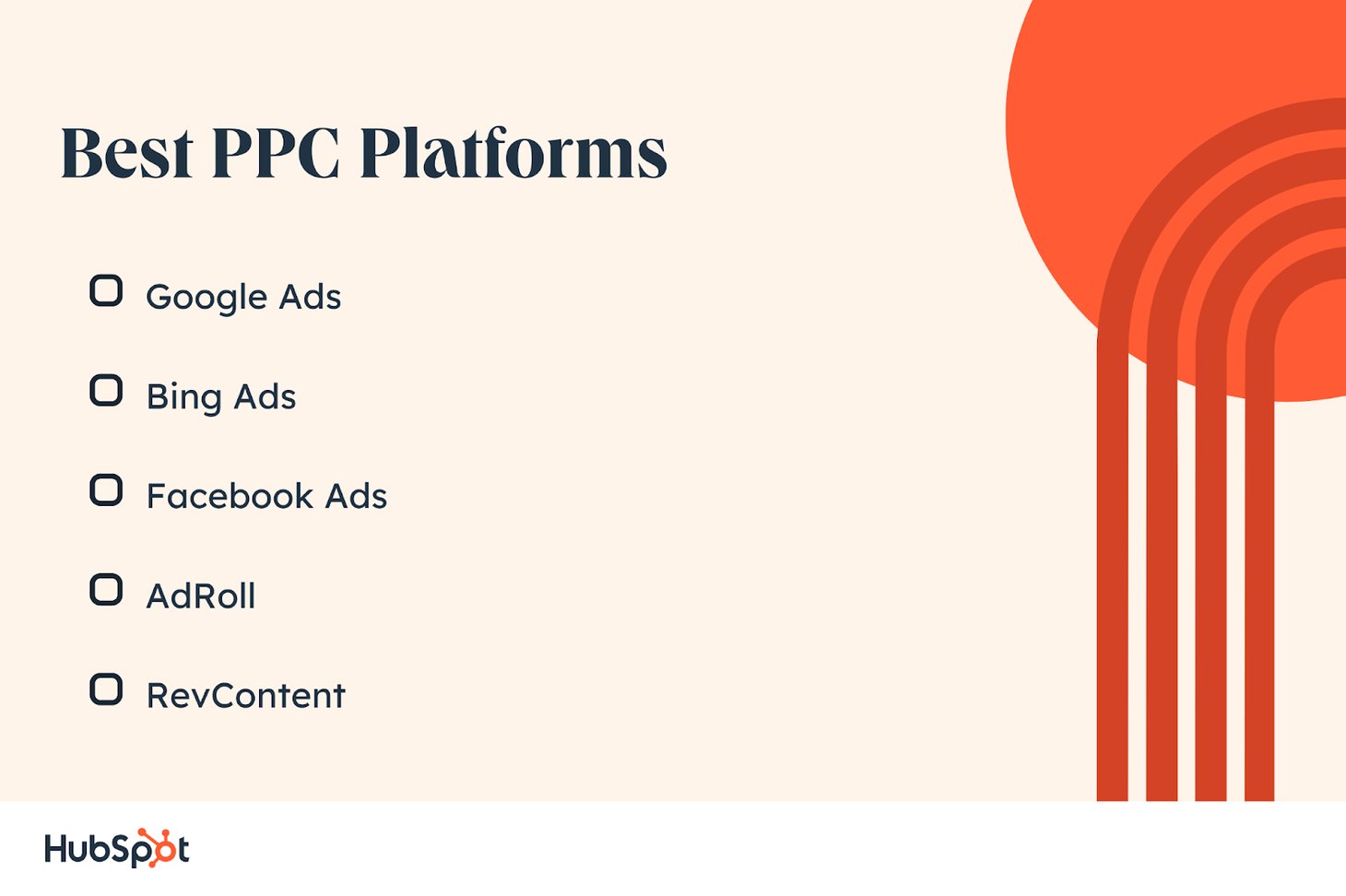 Best PPC Platforms

Google Ads

Bing Ads

Facebook Ads

AdRoll

RevContent

HubSpot